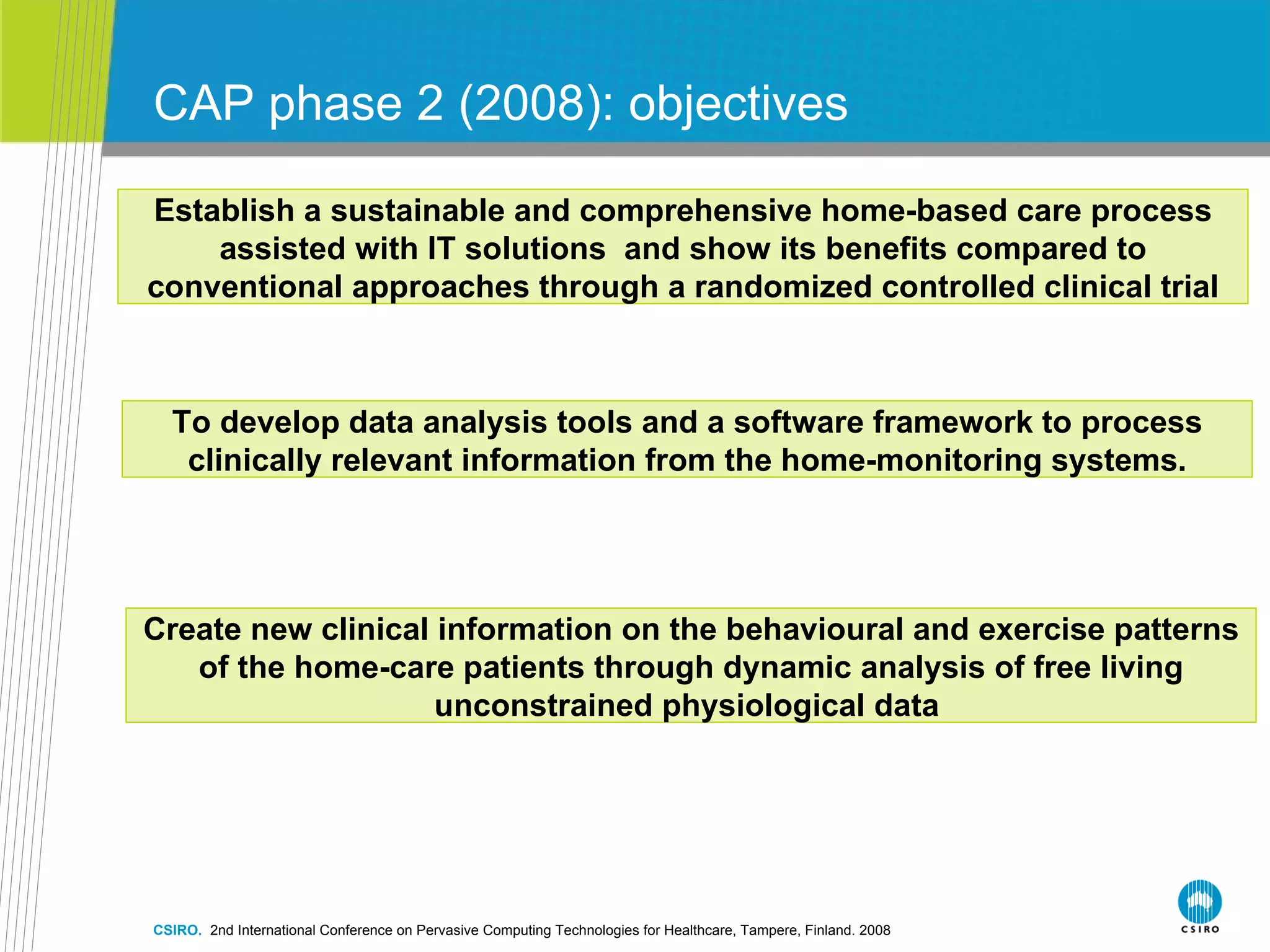 CAP phase 2 (2008): objectives

Establish a sustainable and comprehensive home-based care process assisted with IT solutions  and show its benefits compared to conventional approaches through a randomized controlled clinical trial

To develop data analysis tools and a software framework to process clinically relevant information from the home-monitoring systems.

Create new clinical information on the behavioural and exercise patterns of the home-care patients through dynamic analysis of free living unconstrained physiological data

CSIRO.  2nd International Conference on Pervasive Computing Technologies for Healthcare, Tampere, Finland. 2008

CSIRO